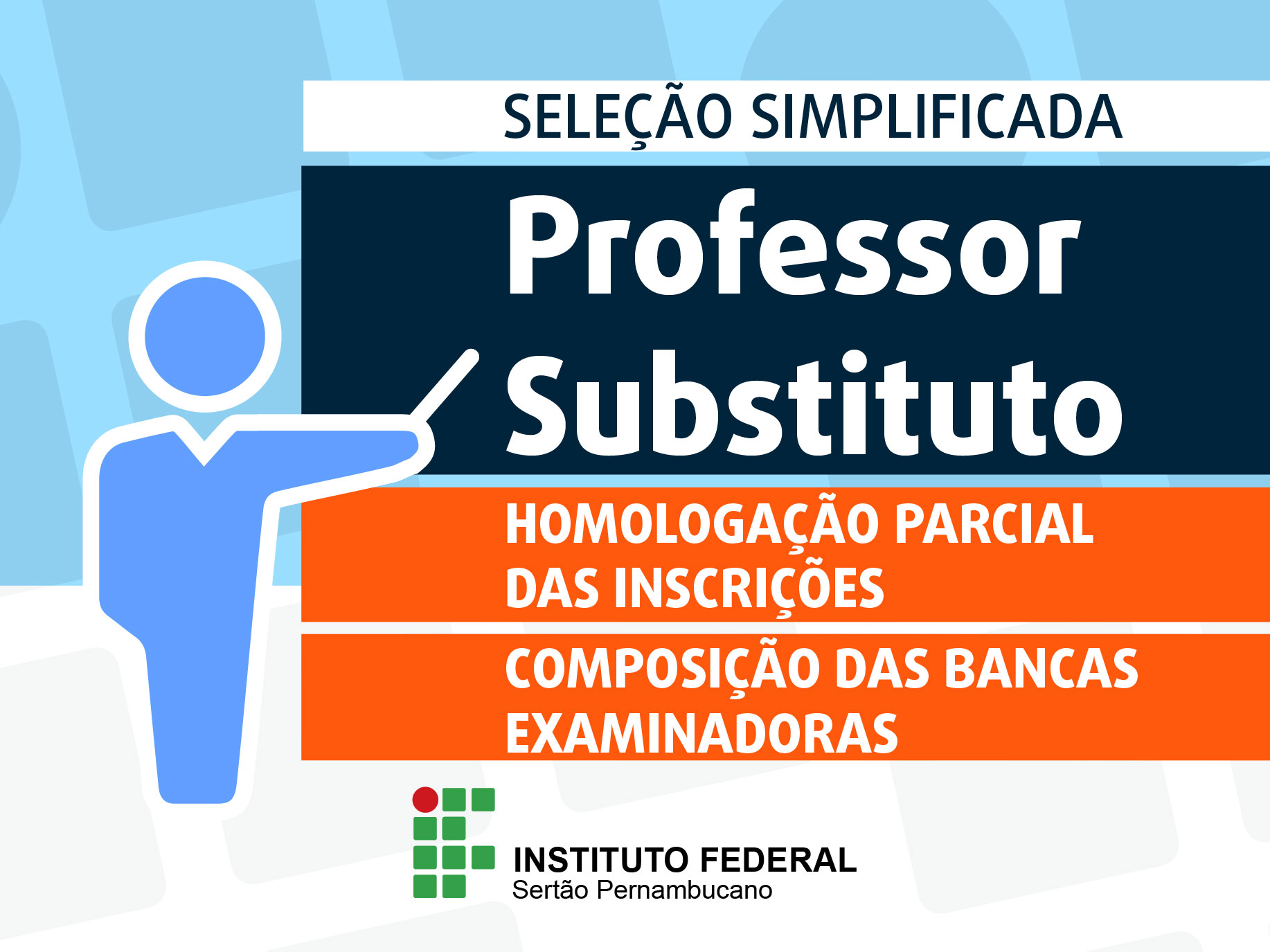 SELEÇÃO SIMPLIFICADA

Professor Substituto

HOMOLOGAÇÃO PARCIAL DAS INSCRIÇÕES

COMPOSIÇÃO DAS BANCAS EXAMINADORAS

INSTITUTO FEDERAL
Sertão Pernambucano